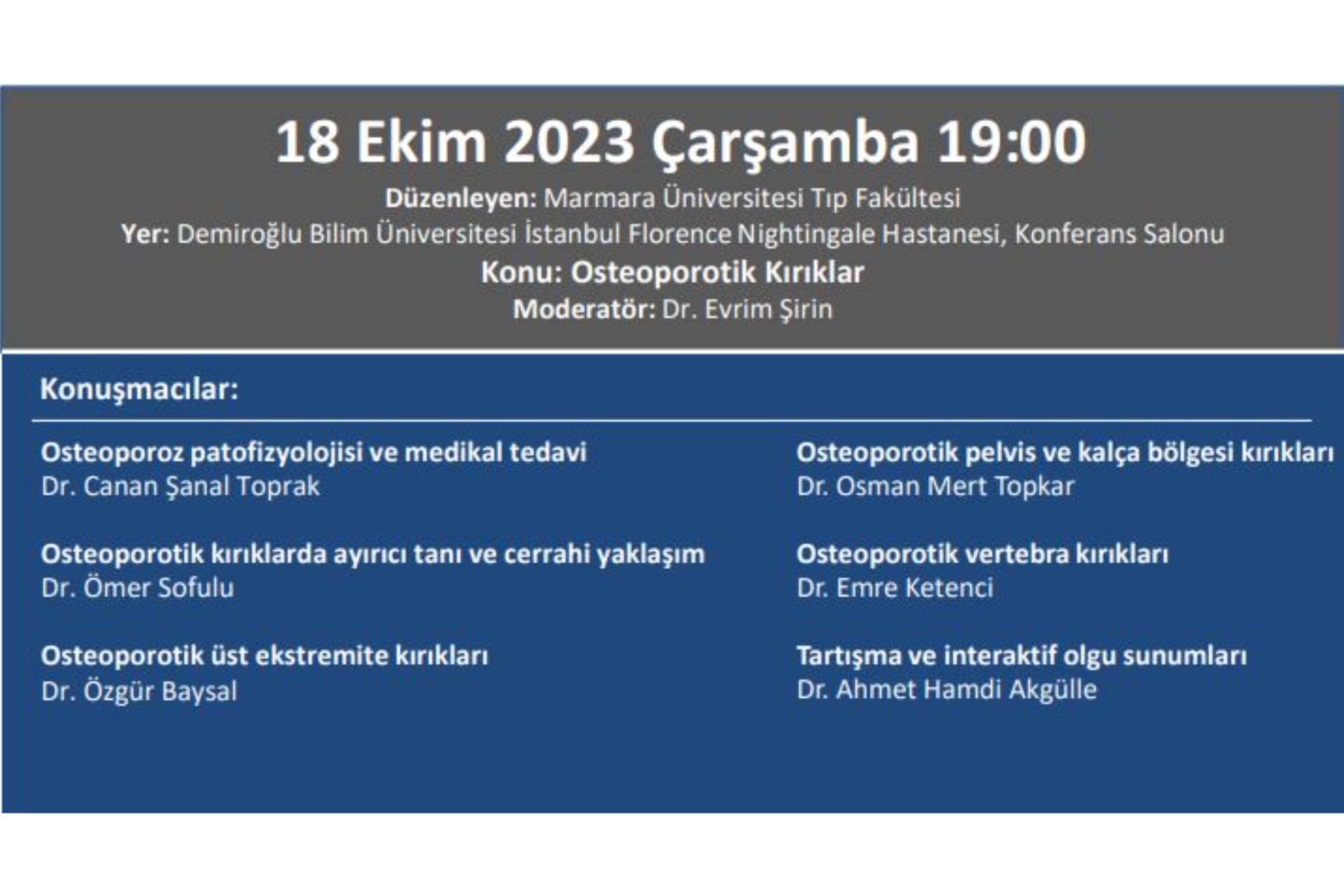 18 Ekim 2023 Çarşamba 19:00

Düzenleyen: Marmara Üniversitesi Tıp Fakültesi

Yer: Demiroğlu Bilim Üniversitesi İstanbul Florence Nightingale Hastanesi, Konferans Salonu

Konu: Osteoporotik Kırıklar

Moderatör: Dr. Evrim Şirin

Konuşmacılar:

Osteoporoz patofizyolojisi ve medikal tedavi
Dr. Canan Şanal Toprak

Osteoporotik kırıklarda ayırıcı tanı ve cerrahi yaklaşım
Dr. Ömer Sofulu

Osteoporotik üst ekstremite kırıkları
Dr. Özgür Baysal

Osteoporotik pelvis ve kalça bölgesi kırıkları
Dr. Osman Mert Topkar

Osteoporotik vertebra kırıkları
Dr. Emre Ketenci

Tartışma ve interaktif olgu sunumları
Dr. Ahmet Hamdi Akgülle